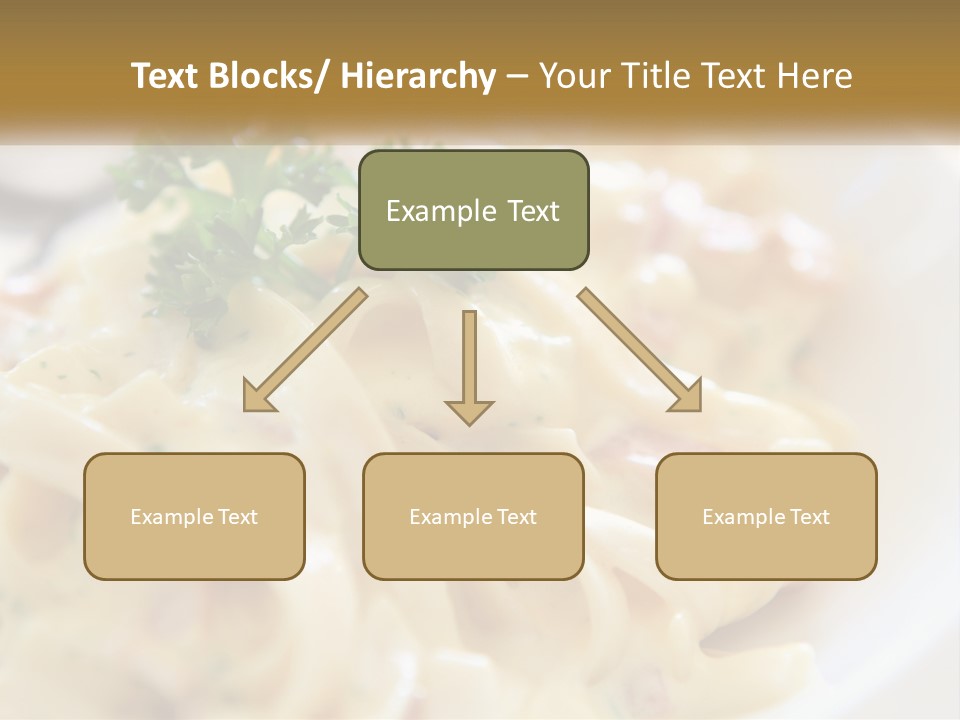 Text Blocks/ Hierarchy – Your Title Text Here

Example Text

Example Text

Example Text

Example Text